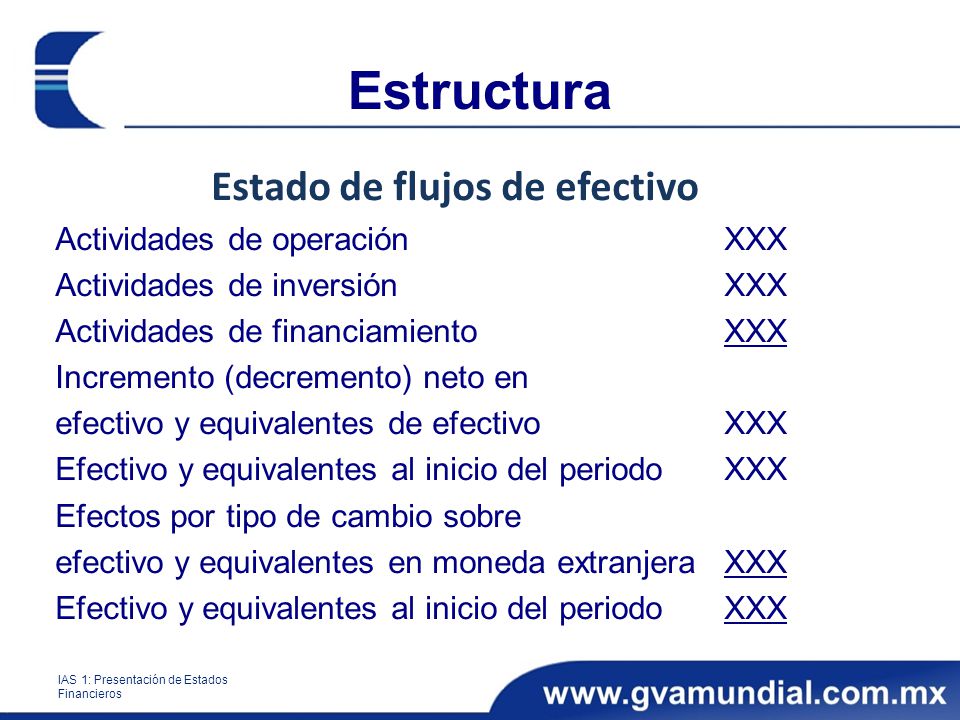 Estructura

Estado de flujos de efectivo

| | |
|---|---|
| Actividades de operación | XXX |
| Actividades de inversión | XXX |
| Actividades de financiamiento | XXX |
| Incremento (decremento) neto en efectivo y equivalentes de efectivo | XXX |
| Efectivo y equivalentes al inicio del periodo | XXX |
| Efectos por tipo de cambio sobre efectivo y equivalentes en moneda extranjera | XXX |
| Efectivo y equivalentes al inicio del periodo | XXX |

IAS 1: Presentación de Estados Financieros

www.gvamundial.com.mx